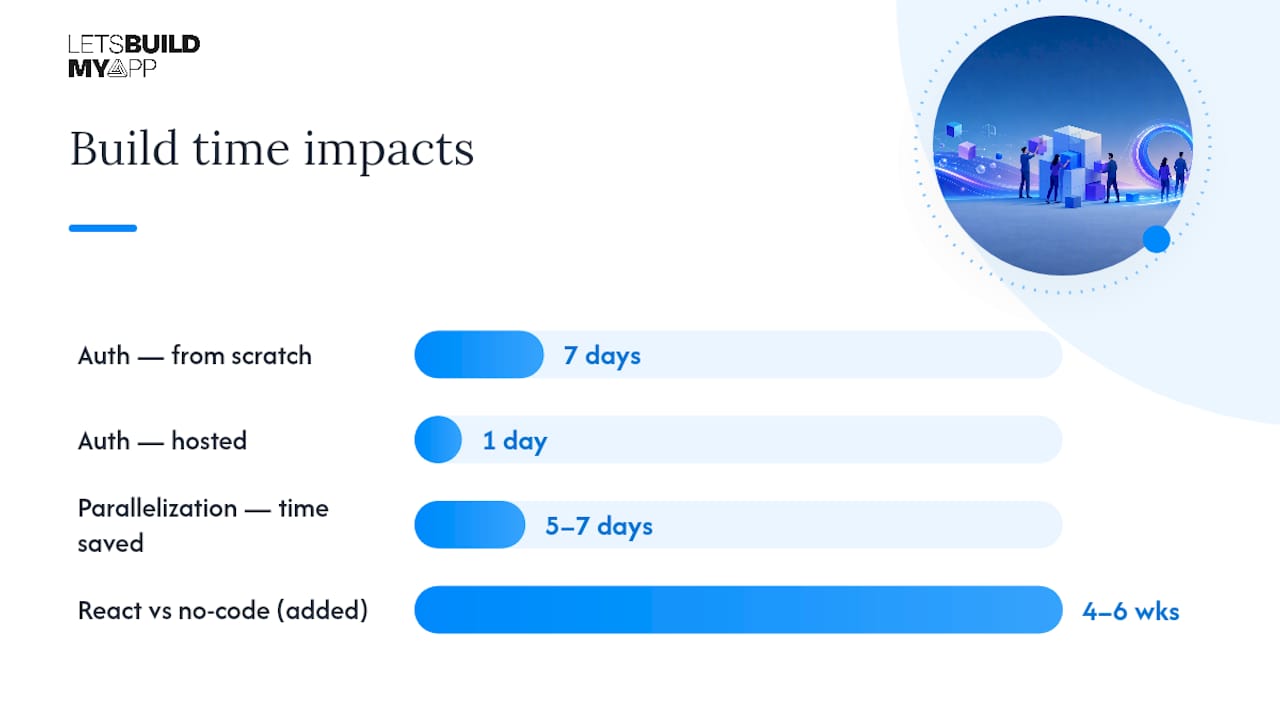 LETSBUILD
MYAPP

Build time impacts

Auth — from scratch 7 days

Auth — hosted 1 day

Parallelization — time saved 5–7 days

React vs no-code (added) 4–6 wks